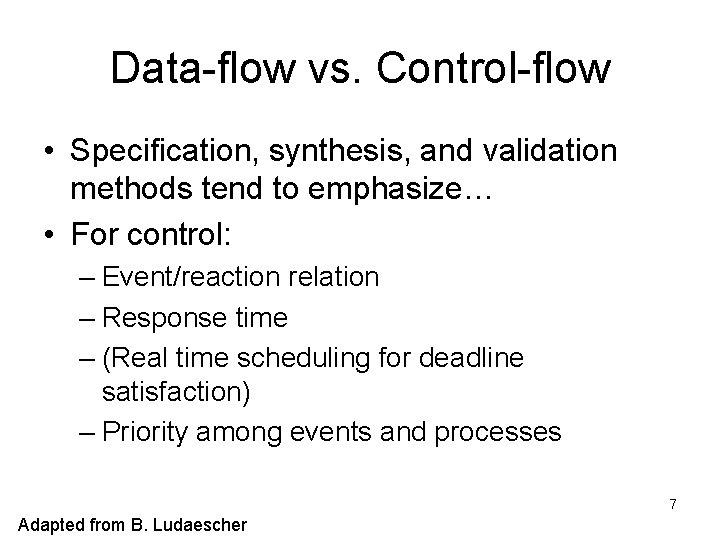 Data-flow vs. Control-flow

• Specification, synthesis, and validation methods tend to emphasize…

• For control:

– Event/reaction relation

– Response time

– (Real time scheduling for deadline satisfaction)

– Priority among events and processes

7

Adapted from B. Ludaescher